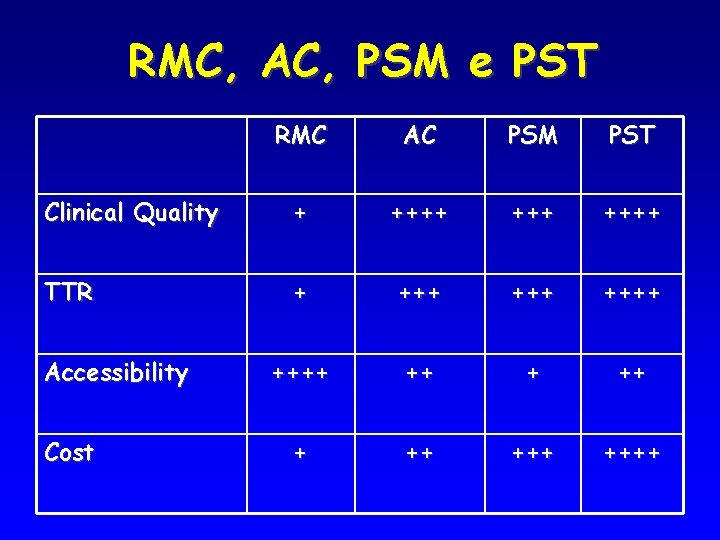 RMC, AC, PSM e PST

| | RMC | AC | PSM | PST |
|---|---|---|---|---|
| Clinical Quality | + | ++++ | +++ | ++++ |
| TTR | + | +++ | +++ | ++++ |
| Accessibility | ++++ | ++ | + | ++ |
| Cost | + | ++ | +++ | ++++ |